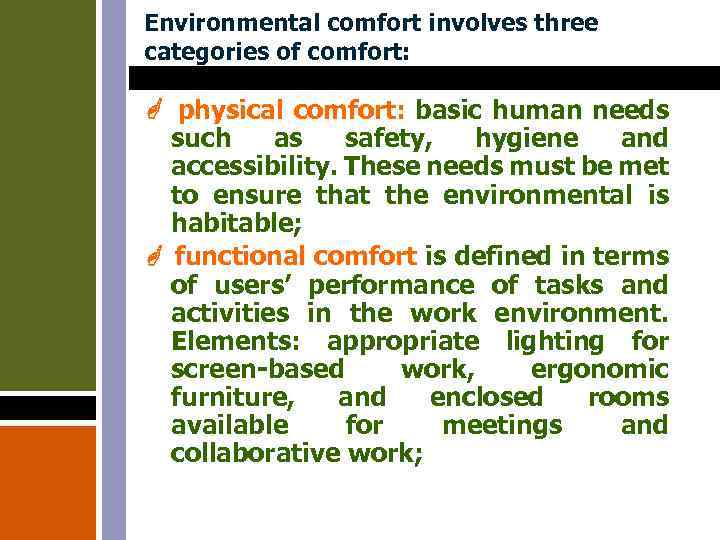 Environmental comfort involves three categories of comfort:

physical comfort: basic human needs such as safety, hygiene and accessibility. These needs must be met to ensure that the environmental is habitable;

functional comfort is defined in terms of users' performance of tasks and activities in the work environment. Elements: appropriate lighting for screen-based work, ergonomic furniture, and enclosed rooms available for meetings and collaborative work;